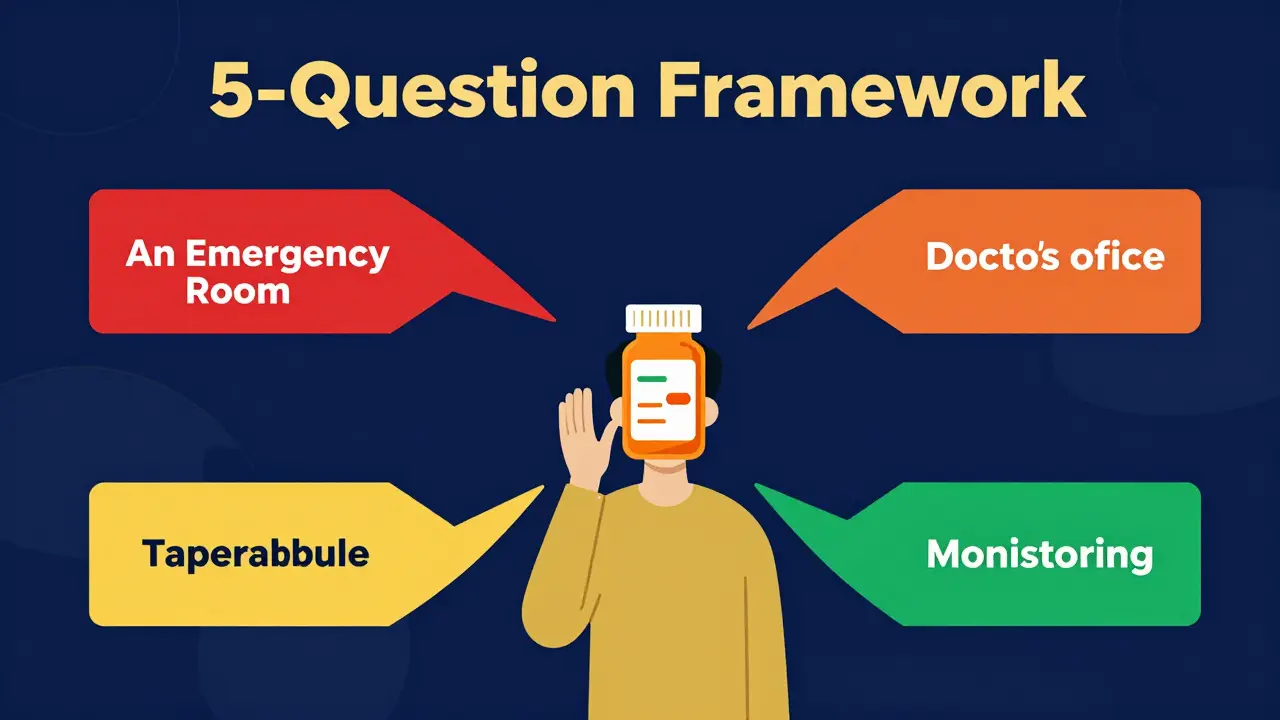 5-Question Framework

An Emergency Room

Docto's office

Taperabbule

Monistoring